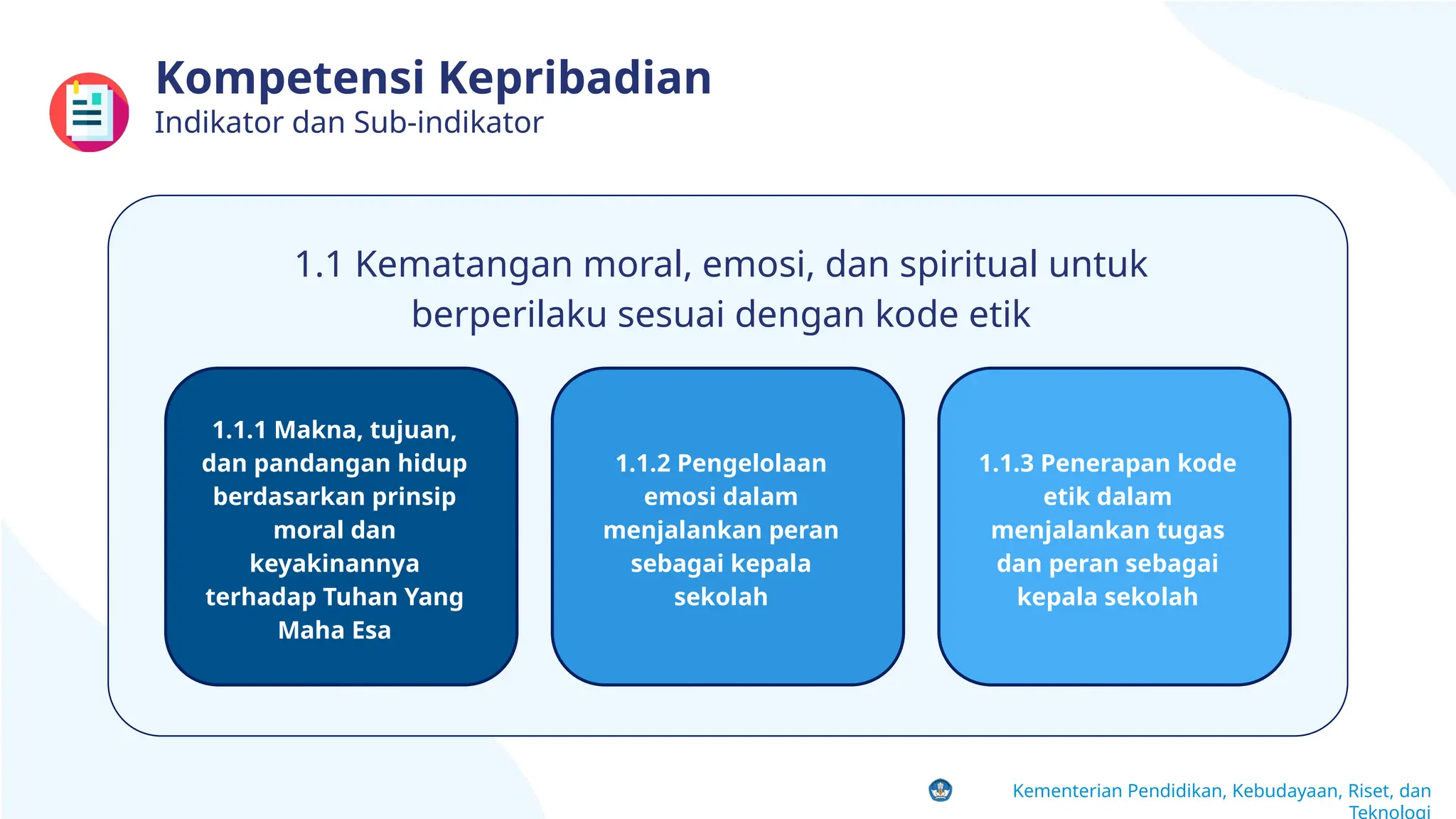 Kompetensi Kepribadian
Indikator dan Sub-indikator

1.1 Kematangan moral, emosi, dan spiritual untuk berperilaku sesuai dengan kode etik

1.1.1 Makna, tujuan, dan pandangan hidup berdasarkan prinsip moral dan keyakinannya terhadap Tuhan Yang Maha Esa

1.1.2 Pengelolaan emosi dalam menjalankan peran sebagai kepala sekolah

1.1.3 Penerapan kode etik dalam menjalankan tugas dan peran sebagai kepala sekolah

Kementerian Pendidikan, Kebudayaan, Riset, dan Teknologi